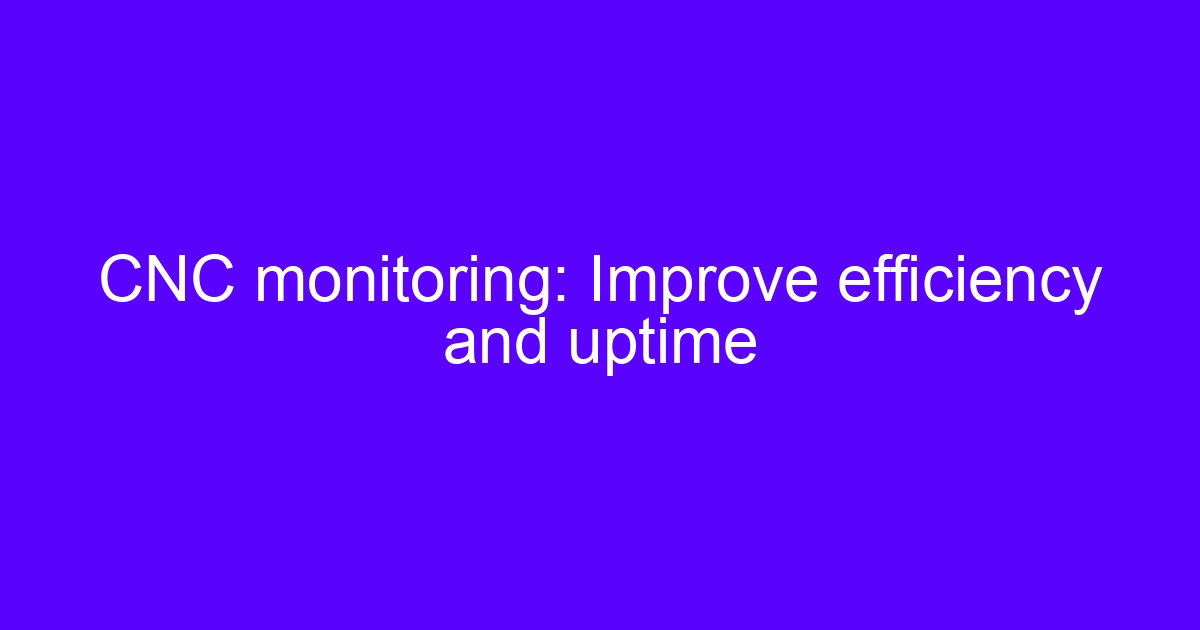 CNC monitoring: Improve efficiency and uptime